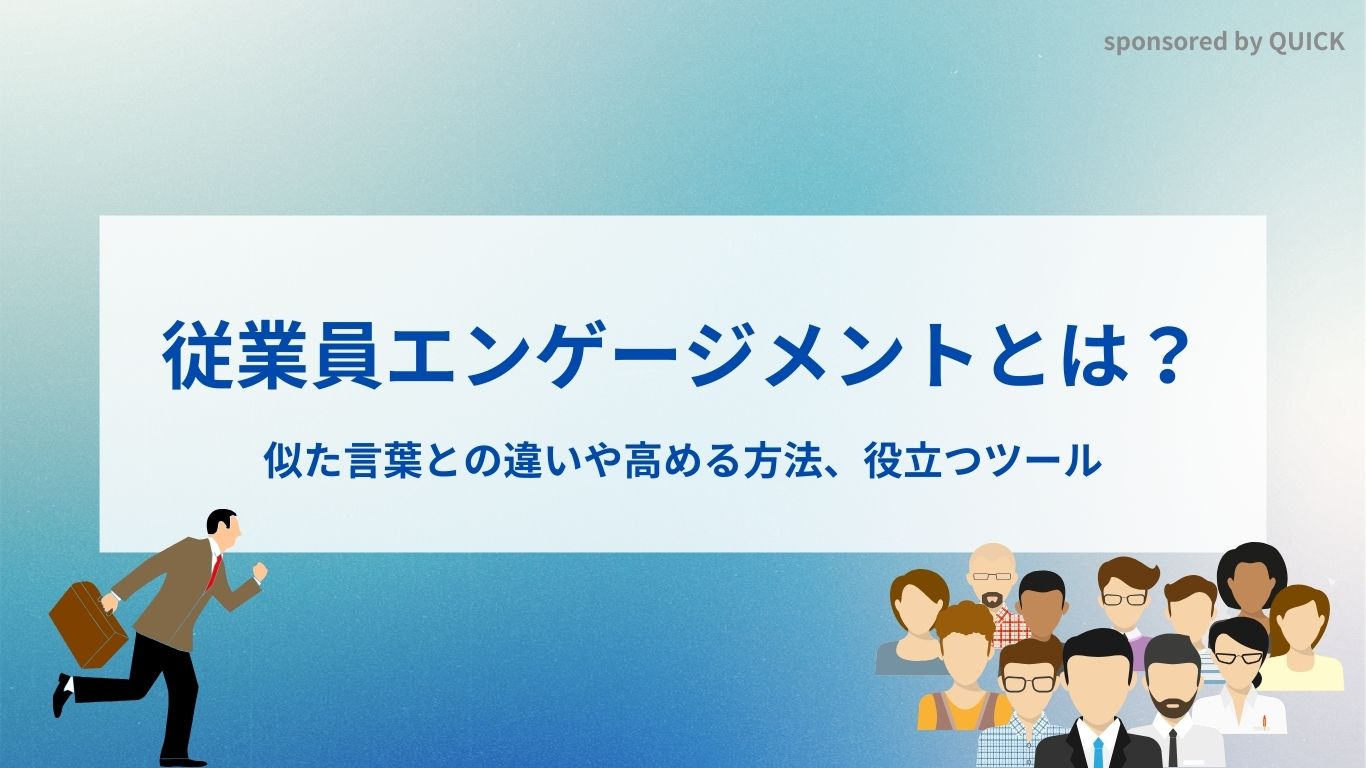 sponsored by QUICK

従業員エンゲージメントとは？

似た言葉との違いや高める方法、役立つツール